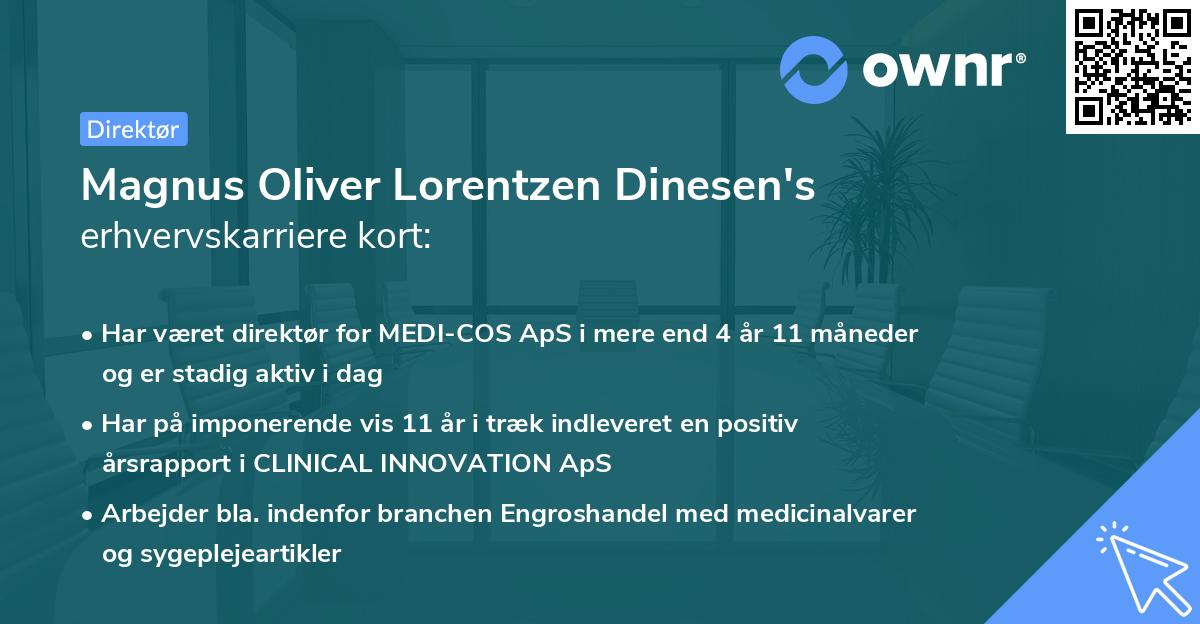 ownr®

Direktør

Magnus Oliver Lorentzen Dinesen's erhvervskarriere kort:

• Har været direktør for MEDI-COS ApS i mere end 4 år 11 måneder og er stadig aktiv i dag

• Har på imponerende vis 11 år i træk indleveret en positiv årsrapport i CLINICAL INNOVATION ApS

• Arbejder bla. indenfor branchen Engroshandel med medicinalvarer og sygeplejeartikler